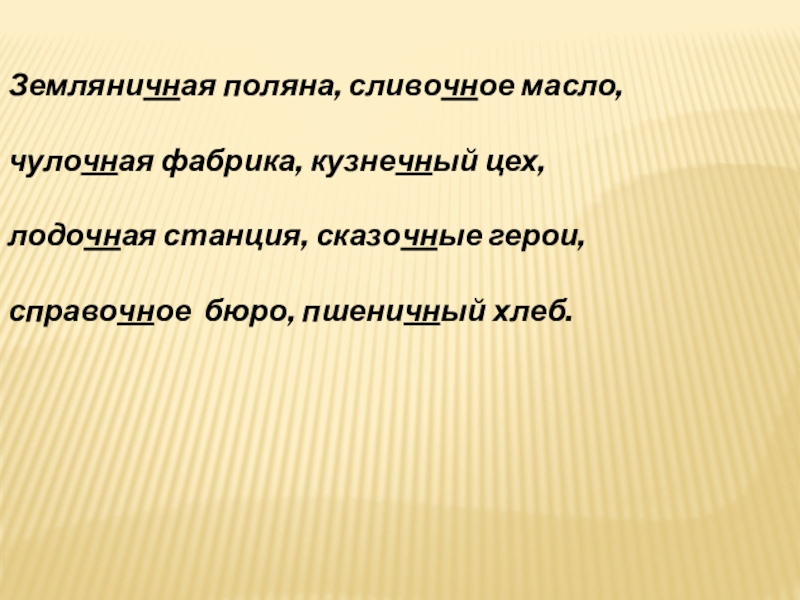 Земляничная поляна, сливочное масло,

чулочная фабрика, кузнечный цех,

лодочная станция, сказочные герои,

справочное бюро, пшеничный хлеб.